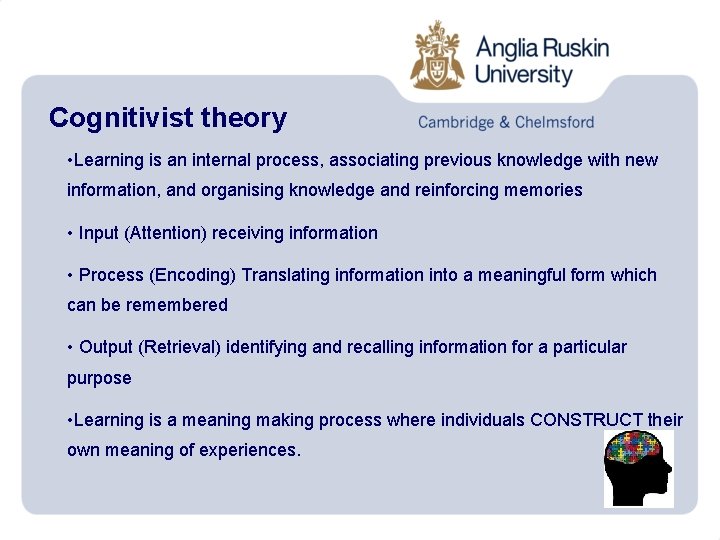 Anglia Ruskin University

Cambridge & Chelmsford

Cognitivist theory

•Learning is an internal process, associating previous knowledge with new information, and organising knowledge and reinforcing memories

• Input (Attention) receiving information

• Process (Encoding) Translating information into a meaningful form which can be remembered

• Output (Retrieval) identifying and recalling information for a particular purpose

•Learning is a meaning making process where individuals CONSTRUCT their own meaning of experiences.